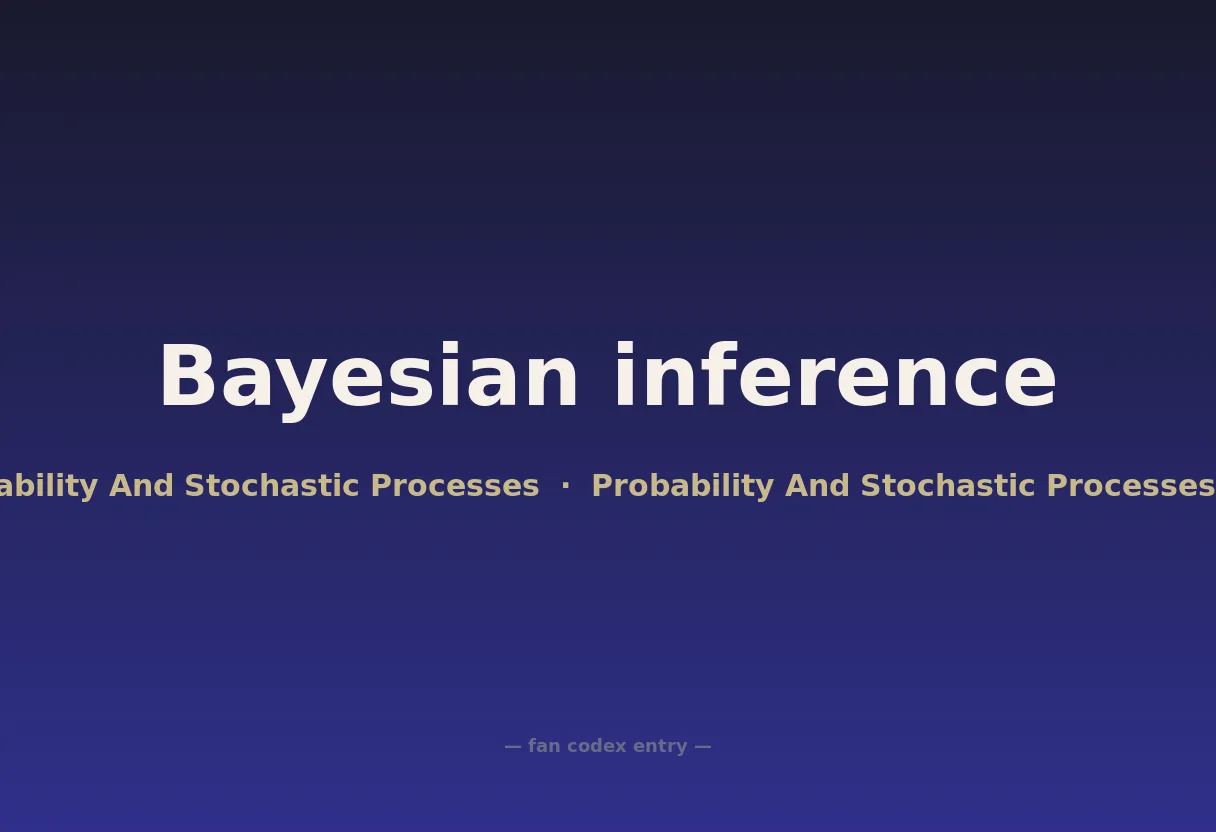 Bayesian inference

ability And Stochastic Processes · Probability And Stochastic Processes

— fan codex entry —